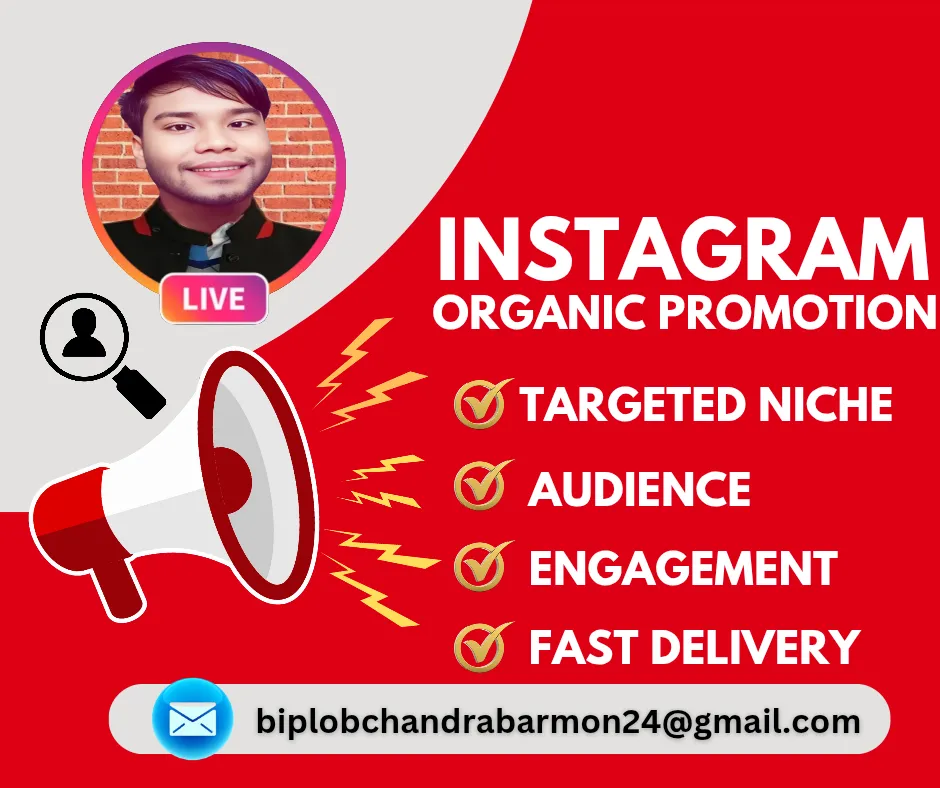 LIVE

INSTAGRAM
ORGANIC PROMOTION

TARGETED NICHE
AUDIENCE
ENGAGEMENT
FAST DELIVERY

biplobchandrabarmon24@gmail.com